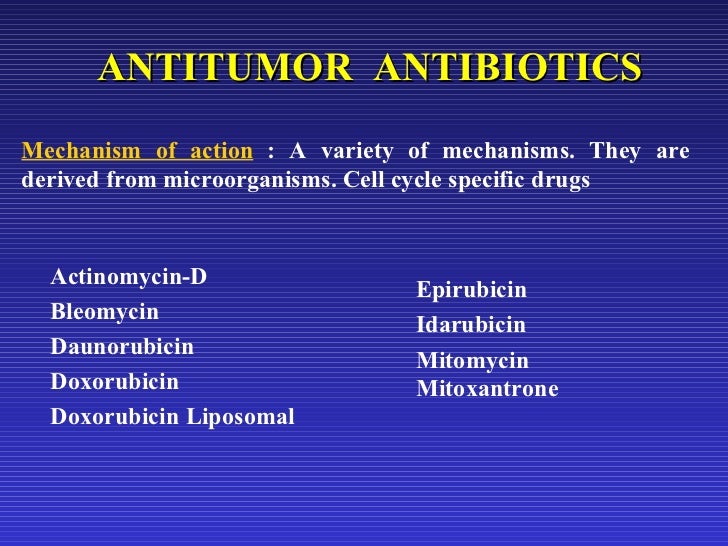 ANTITUMOR ANTIBIOTICS

Mechanism of action : A variety of mechanisms. They are derived from microorganisms. Cell cycle specific drugs

Actinomycin-D
Bleomycin
Daunorubicin
Doxorubicin
Doxorubicin Liposomal

Epirubicin
Idarubicin
Mitomycin
Mitoxantrone